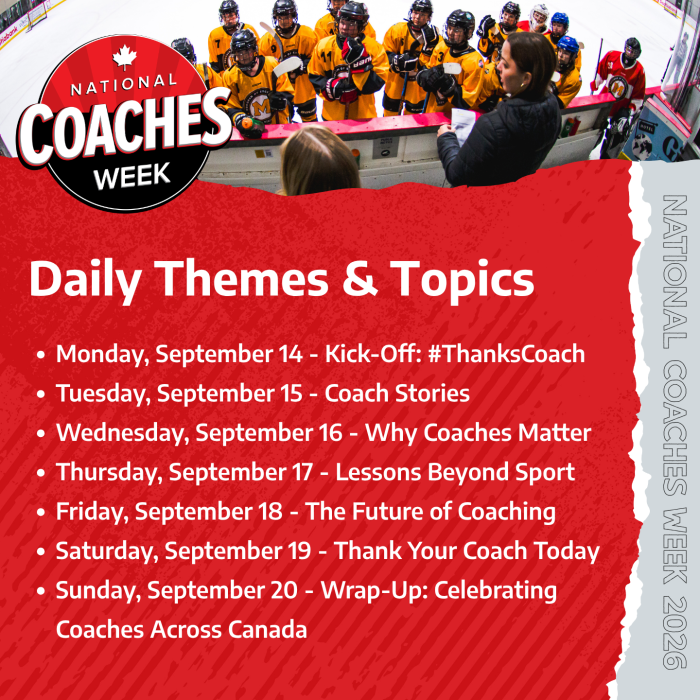 NATIONAL COACHES WEEK

Daily Themes & Topics

• Monday, September 14 - Kick-Off: #ThanksCoach
• Tuesday, September 15 - Coach Stories
• Wednesday, September 16 - Why Coaches Matter
• Thursday, September 17 - Lessons Beyond Sport
• Friday, September 18 - The Future of Coaching
• Saturday, September 19 - Thank Your Coach Today
• Sunday, September 20 - Wrap-Up: Celebrating Coaches Across Canada

NATIONAL COACHES WEEK 2026